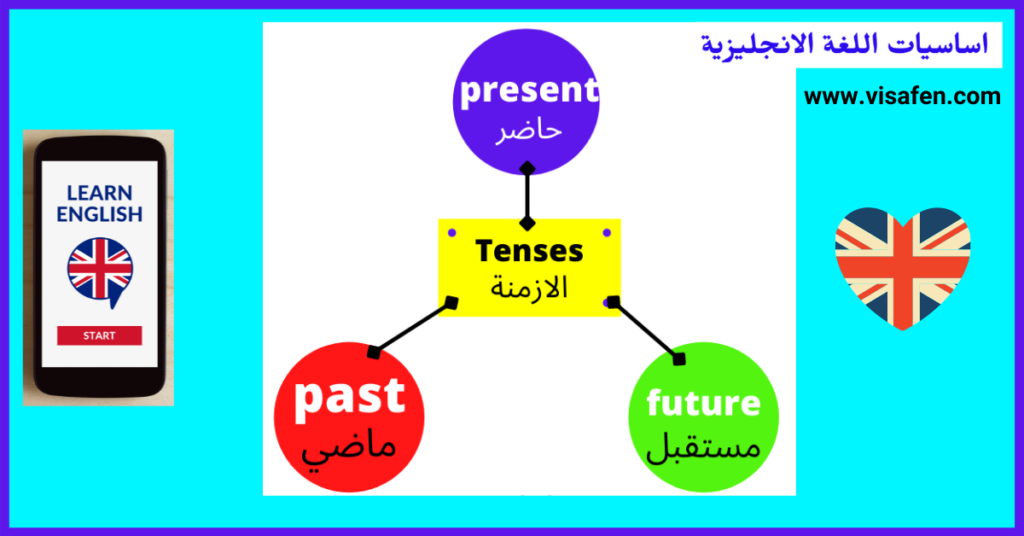 اساسيات اللغة الانجليزية

www.visafen.com

LEARN ENGLISH

START

present
حاضر

Tenses
الازمنة

past
ماضي

future
مستقبل